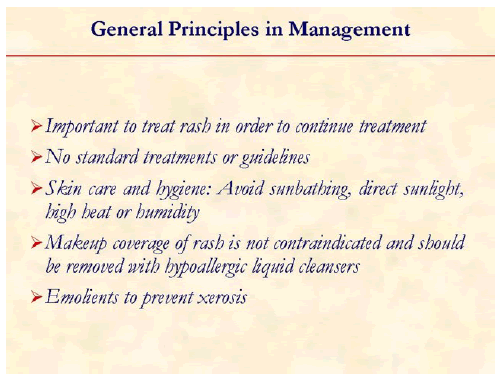 General Principles in Management

➢ Important to treat rash in order to continue treatment

➢ No standard treatments or guidelines

➢ Skin care and hygiene: Avoid sunbathing, direct sunlight, high heat or humidity

➢ Makeup coverage of rash is not contraindicated and should be removed with hypoallergic liquid cleansers

➢ Emolients to prevent xerosis